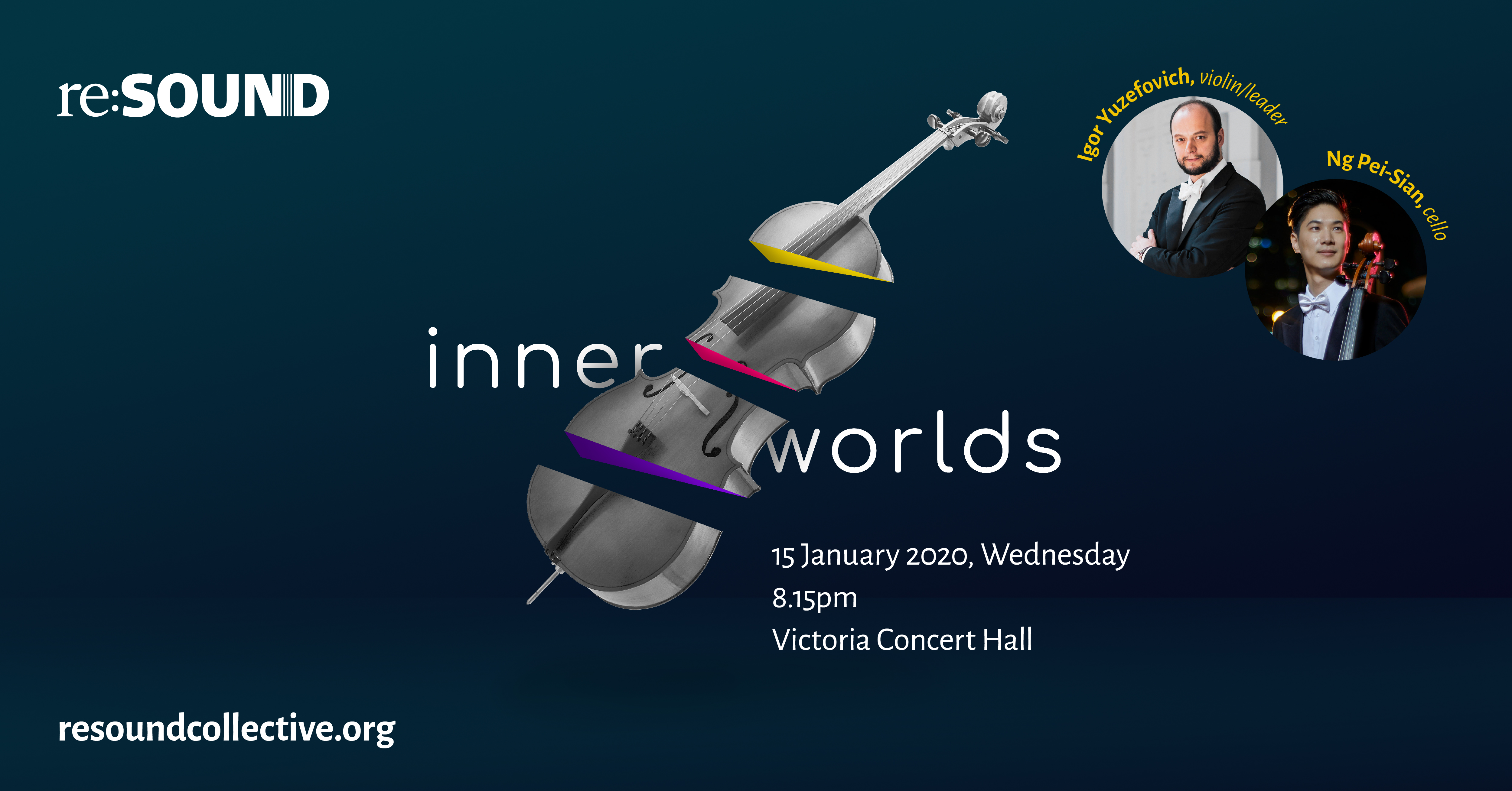 re:SOUND

Igor Yuzefovich, violin/leader

Ng Pei-Sian, cello

inner worlds

15 January 2020, Wednesday
8.15pm
Victoria Concert Hall

resoundcollective.org